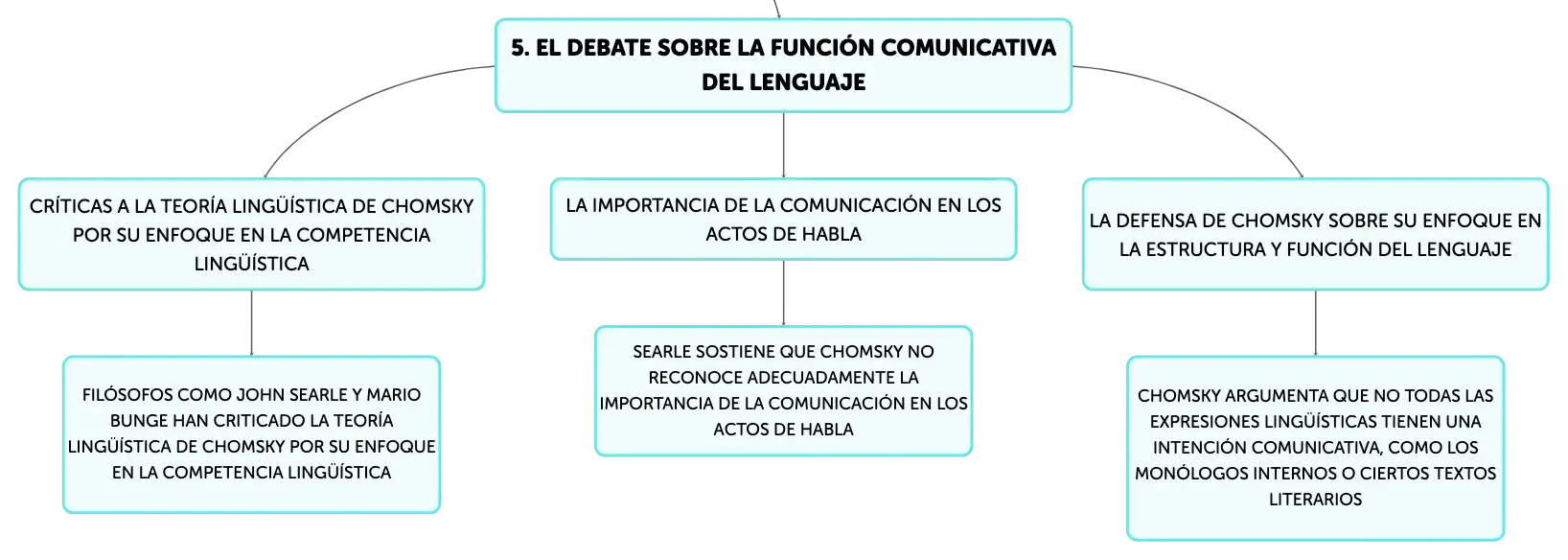 5. EL DEBATE SOBRE LA FUNCIÓN COMUNICATIVA DEL LENGUAJE

CRÍTICAS A LA TEORÍA LINGÜÍSTICA DE CHOMSKY POR SU ENFOQUE EN LA COMPETENCIA LINGÜÍSTICA

FILÓSOFOS COMO JOHN SEARLE Y MARIO BUNGE HAN CRITICADO LA TEORÍA LINGÜÍSTICA DE CHOMSKY POR SU ENFOQUE EN LA COMPETENCIA LINGÜÍSTICA

LA IMPORTANCIA DE LA COMUNICACIÓN EN LOS ACTOS DE HABLA

SEARLE SOSTIENE QUE CHOMSKY NO RECONOCE ADECUADAMENTE LA IMPORTANCIA DE LA COMUNICACIÓN EN LOS ACTOS DE HABLA

LA DEFENSA DE CHOMSKY SOBRE SU ENFOQUE EN LA ESTRUCTURA Y FUNCIÓN DEL LENGUAJE

CHOMSKY ARGUMENTA QUE NO TODAS LAS EXPRESIONES LINGÜÍSTICAS TIENEN UNA INTENCIÓN COMUNICATIVA, COMO LOS MONÓLOGOS INTERNOS O CIERTOS TEXTOS LITERARIOS